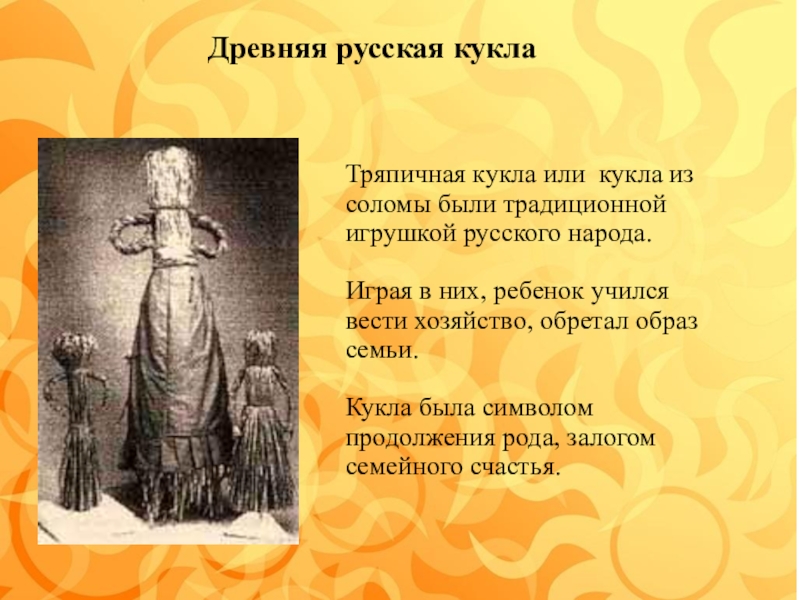 Древняя русская кукла

Тряпичная кукла или кукла из соломы были традиционной игрушкой русского народа.

Играя в них, ребенок учился вести хозяйство, обретал образ семьи.

Кукла была символом продолжения рода, залогом семейного счастья.